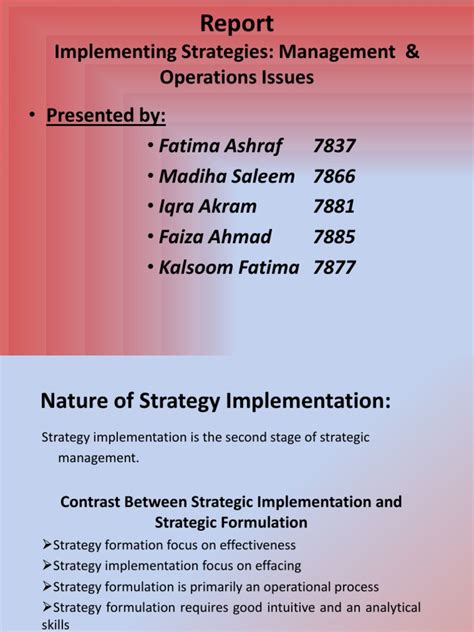 Report
Implementing Strategies: Management & Operations Issues

• Presented by:

• Fatima Ashraf 7837
• Madiha Saleem 7866
• Iqra Akram 7881
• Faiza Ahmad 7885
• Kalsoom Fatima 7877

Nature of Strategy Implementation:

Strategy implementation is the second stage of strategic management.

Contrast Between Strategic Implementation and Strategic Formulation

➢Strategy formation focus on effectiveness
➢Strategy implementation focus on effacing
➢Strategy formulation is primarily an operational process
➢Strategy formulation requires good intuitive and an analytical skills